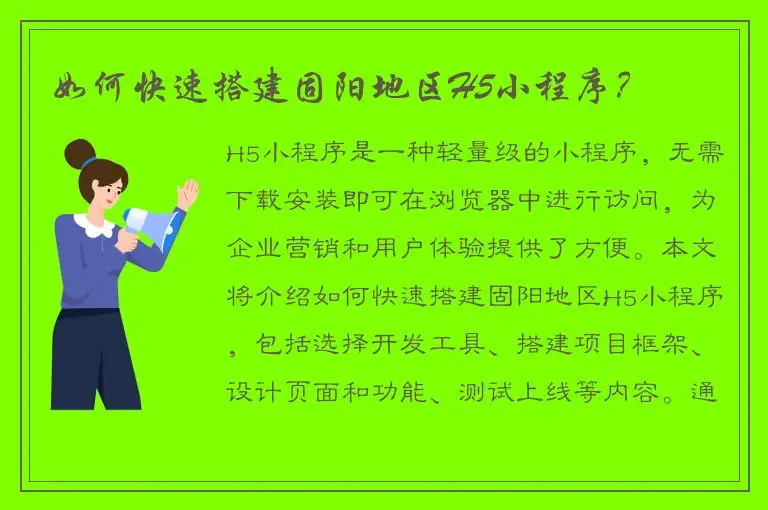 如何快速搭建固阳地区H5小程序？

H5小程序是一种轻量级的小程序，无需下载安装即可在浏览器中进行访问，为企业营销和用户体验提供了方便。本文将介绍如何快速搭建固阳地区H5小程序，包括选择开发工具、搭建项目框架、设计页面和功能、测试上线等内容。通